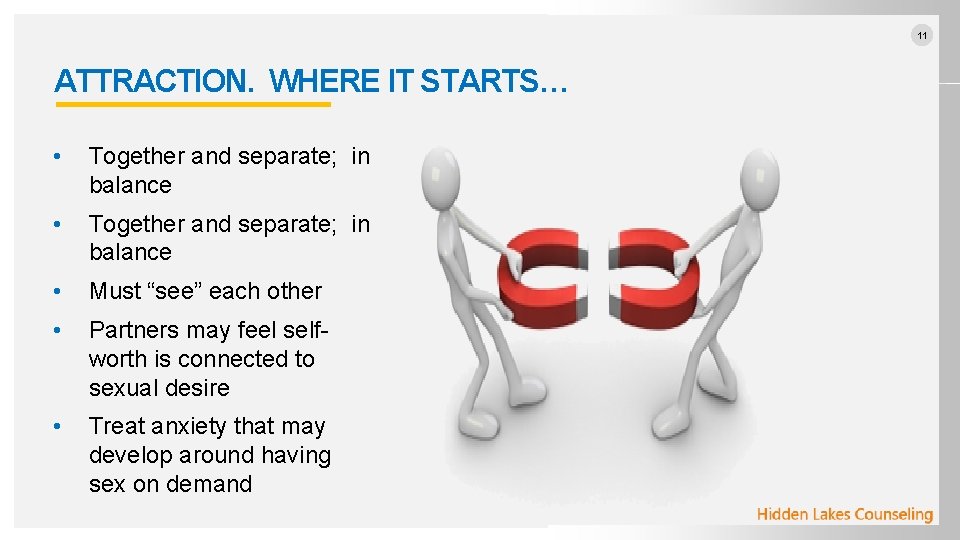 11

ATTRACTION. WHERE IT STARTS…

• Together and separate; in balance

• Together and separate; in balance

• Must “see” each other

• Partners may feel self-worth is connected to sexual desire

• Treat anxiety that may develop around having sex on demand

Hidden Lakes Counseling